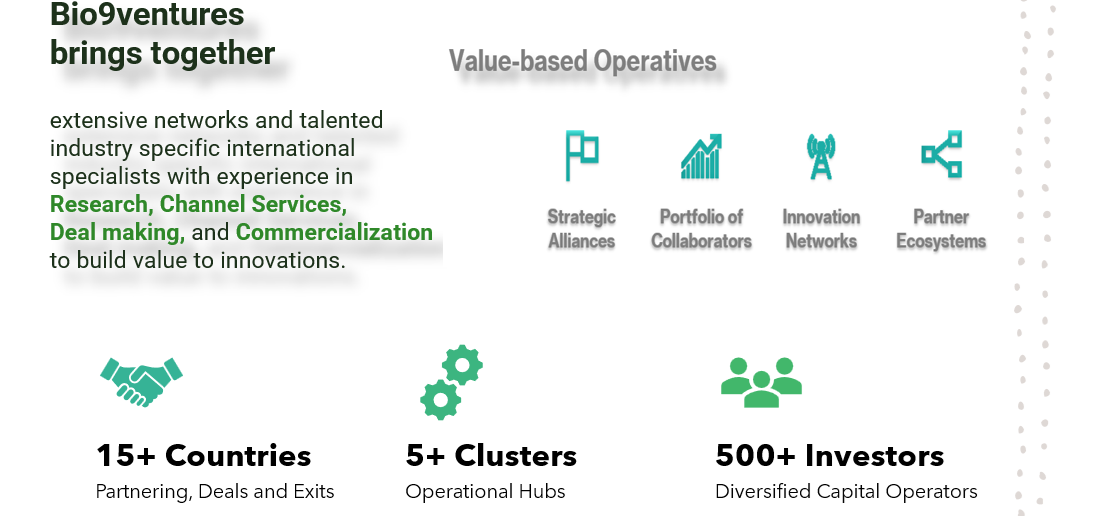 Bio9ventures brings together

extensive networks and talented industry specific international specialists with experience in Research, Channel Services, Deal making, and Commercialization to build value to innovations.

Value-based Operatives

Strategic Alliances

Portfolio of Collaborators

Innovation Networks

Partner Ecosystems

15+ Countries
Partnering, Deals and Exits

5+ Clusters
Operational Hubs

500+ Investors
Diversified Capital Operators